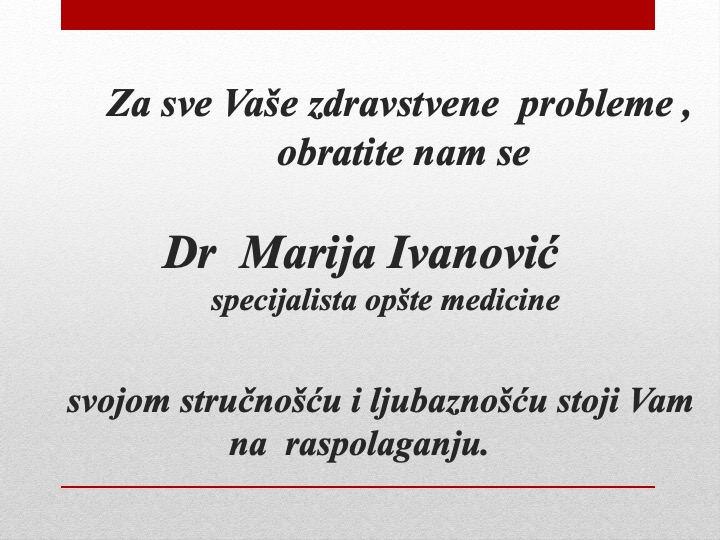 Za sve Vaše zdravstvene probleme , obratite nam se

Dr Marija Ivanović
specijalista opšte medicine

svojom stručnošću i ljubaznošću stoji Vam na raspolaganju.